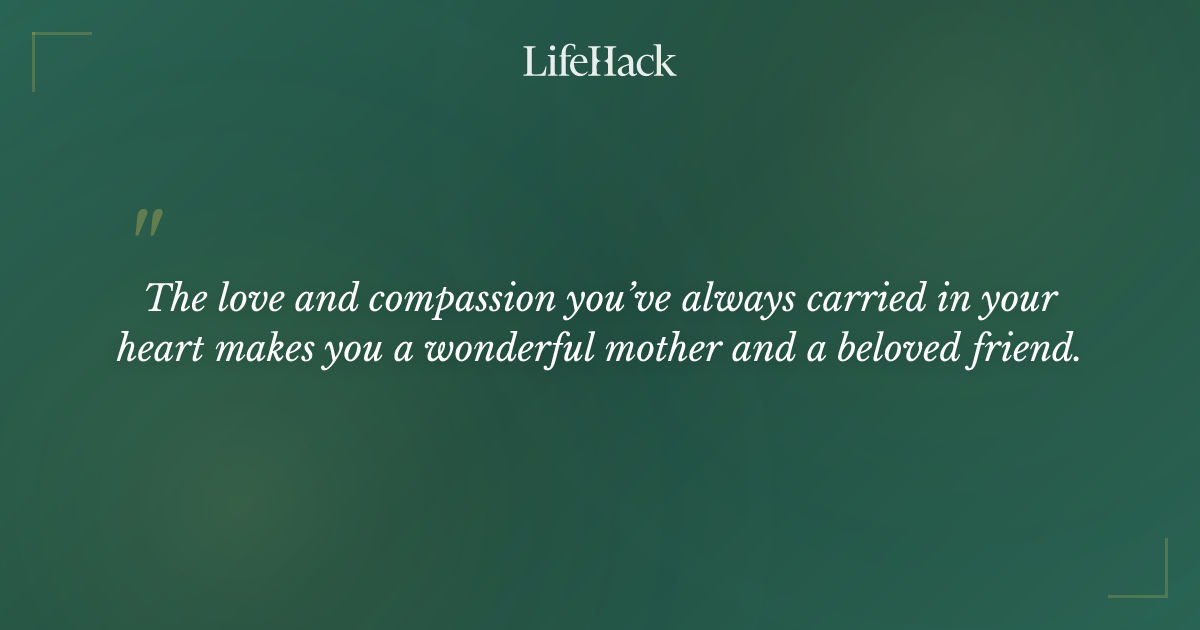 LifeHack

"

The love and compassion you've always carried in your heart makes you a wonderful mother and a beloved friend.